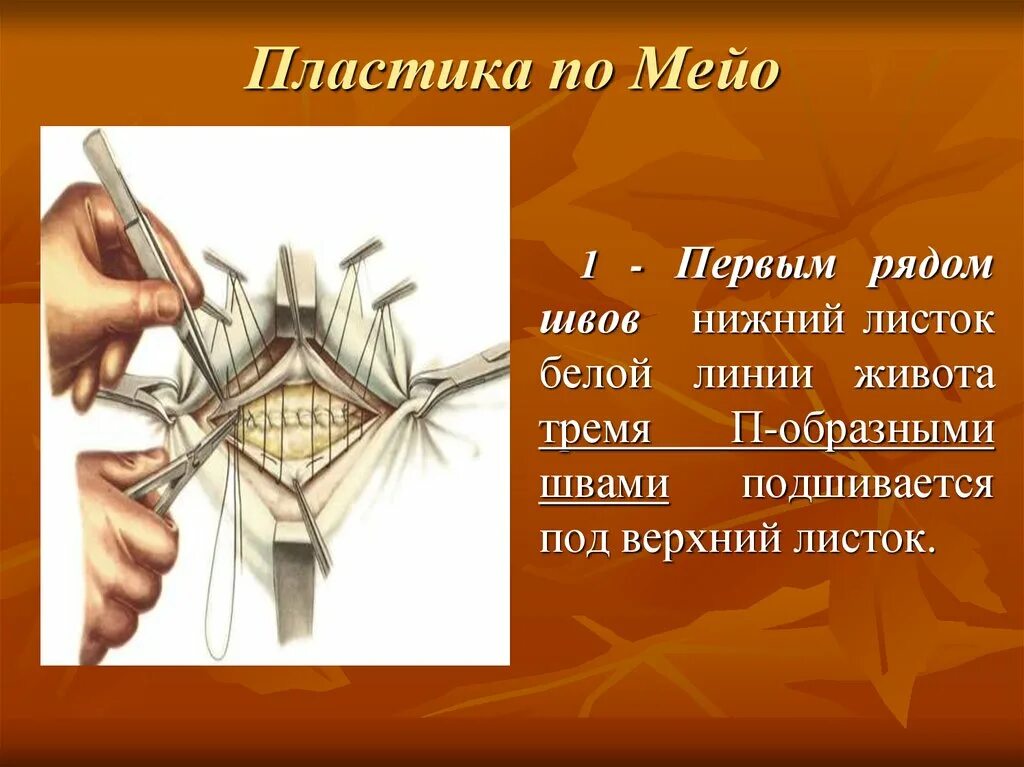 Пластика по Мейо

1 - Первым рядом швов нижний листок белой линии живота тремя П-образными швами подшивается под верхний листок.